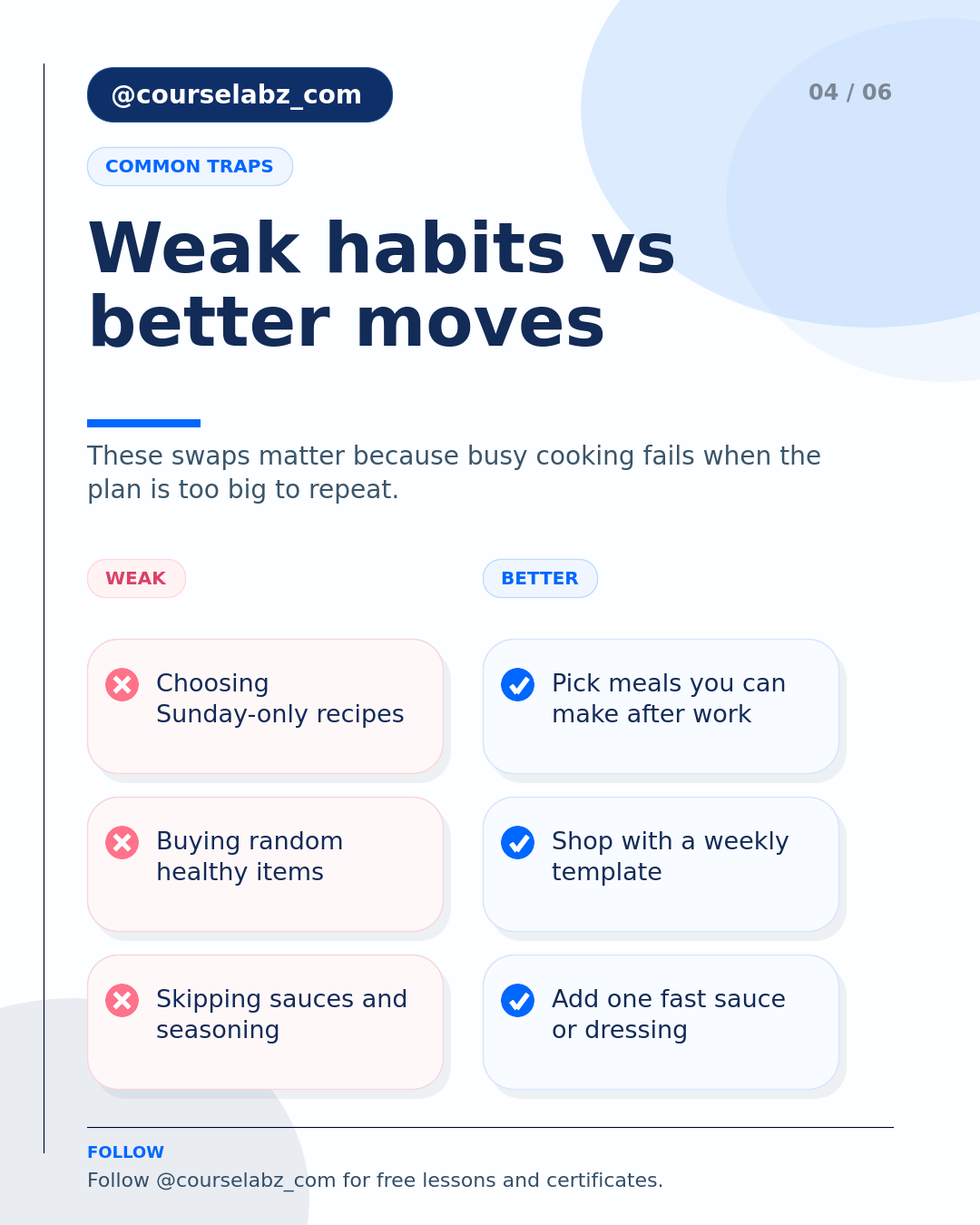 @courselabz_com

04 / 06

COMMON TRAPS

Weak habits vs better moves

These swaps matter because busy cooking fails when the plan is too big to repeat.

WEAK

Choosing Sunday-only recipes

Buying random healthy items

Skipping sauces and seasoning

BETTER

Pick meals you can make after work

Shop with a weekly template

Add one fast sauce or dressing

FOLLOW

Follow @courselabz_com for free lessons and certificates.